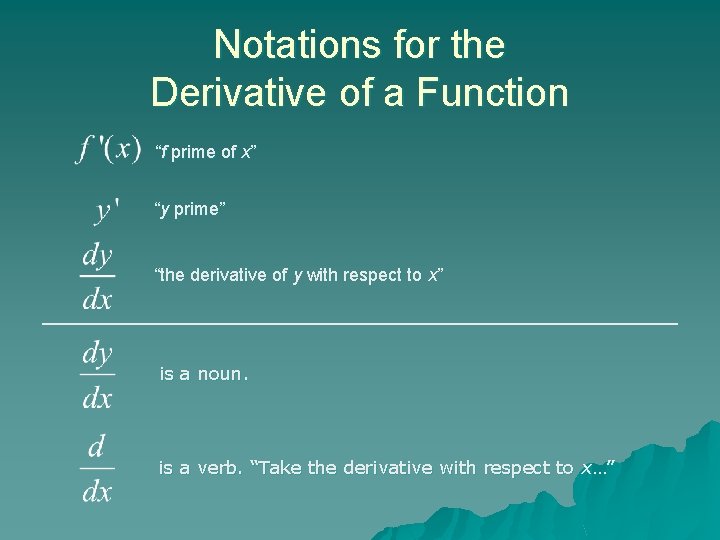 Notations for the Derivative of a Function

$f'(x)$ “f prime of x”

$y'$ “y prime”

$\frac{dy}{dx}$ “the derivative of y with respect to x”

$\frac{dy}{dx}$ is a noun.

$\frac{d}{dx}$ is a verb. “Take the derivative with respect to x…”